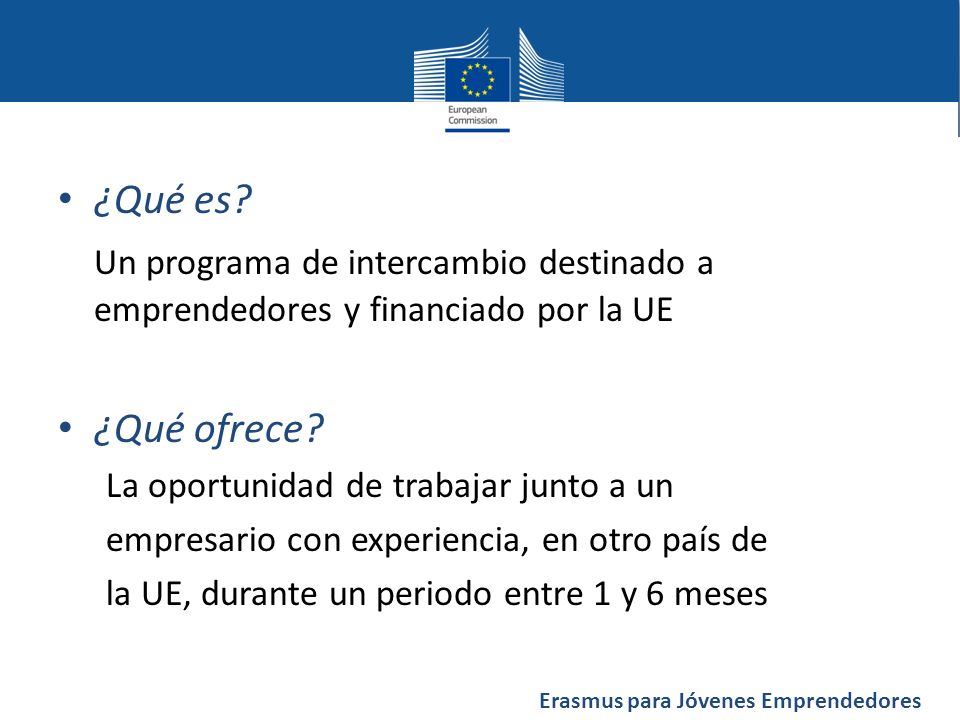 European Commission

• ¿Qué es?

Un programa de intercambio destinado a emprendedores y financiado por la UE

• ¿Qué ofrece?

La oportunidad de trabajar junto a un empresario con experiencia, en otro país de la UE, durante un periodo entre 1 y 6 meses

Erasmus para Jóvenes Emprendedores